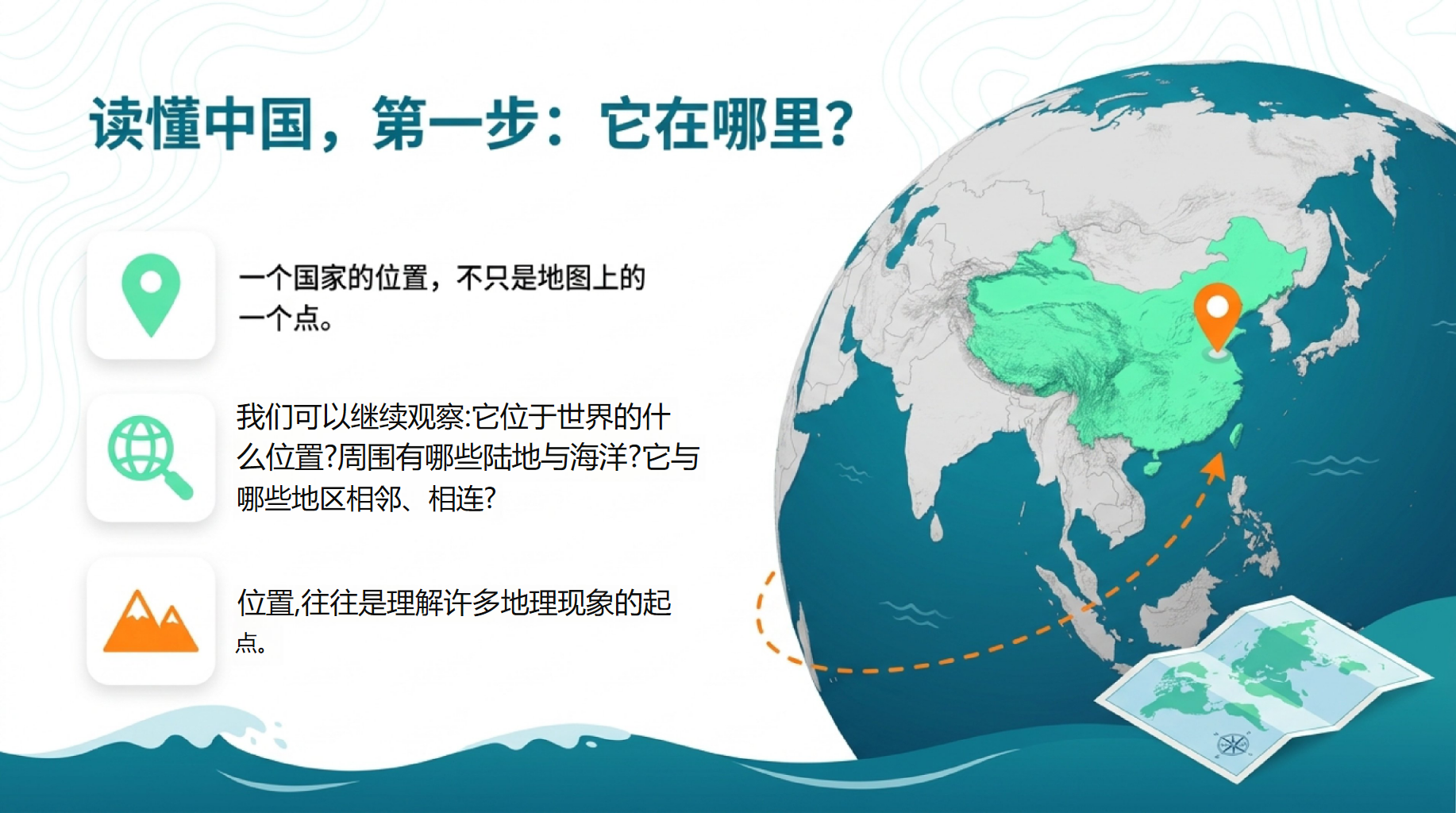 读懂中国，第一步：它在哪里？

一个国家的位置，不只是地图上的一个点。

我们可以继续观察:它位于世界的什么位置?周围有哪些陆地与海洋?它与哪些地区相邻、相连?

位置,往往是理解许多地理现象的起点。